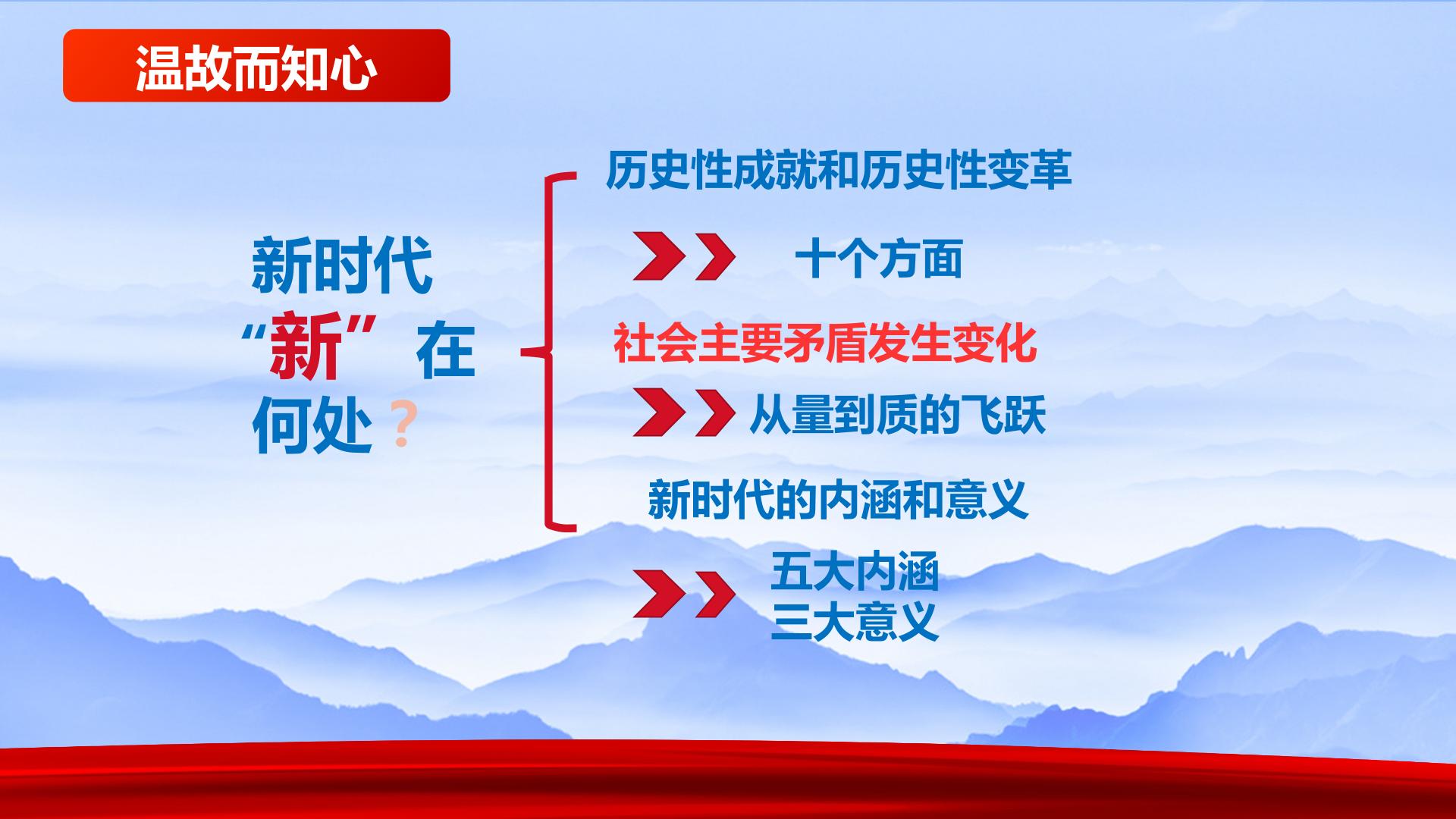 温故而知心

新时代“新”在何处？

历史性成就和历史性变革

十个方面

社会主要矛盾发生变化

从量到质的飞跃

新时代的内涵和意义

五大内涵
三大意义